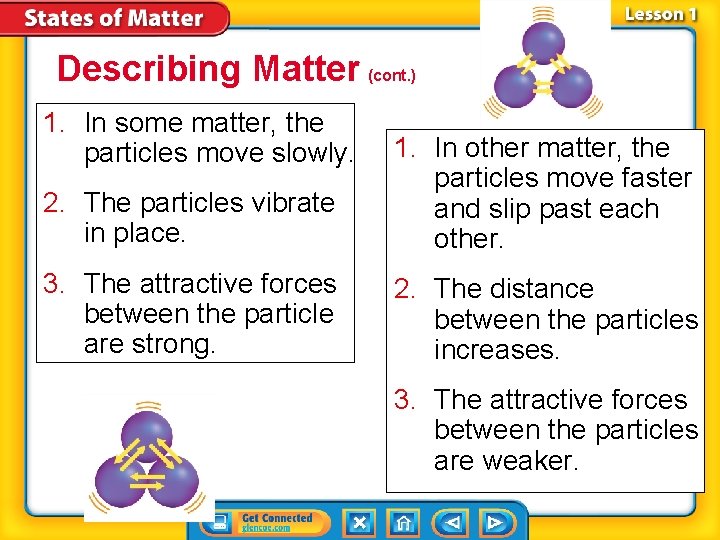 States of Matter

Lesson 1

Describing Matter (cont.)

1. In some matter, the particles move slowly.

2. The particles vibrate in place.

3. The attractive forces between the particle are strong.

1. In other matter, the particles move faster and slip past each other.

2. The distance between the particles increases.

3. The attractive forces between the particles are weaker.

Get Connected glencoe.com